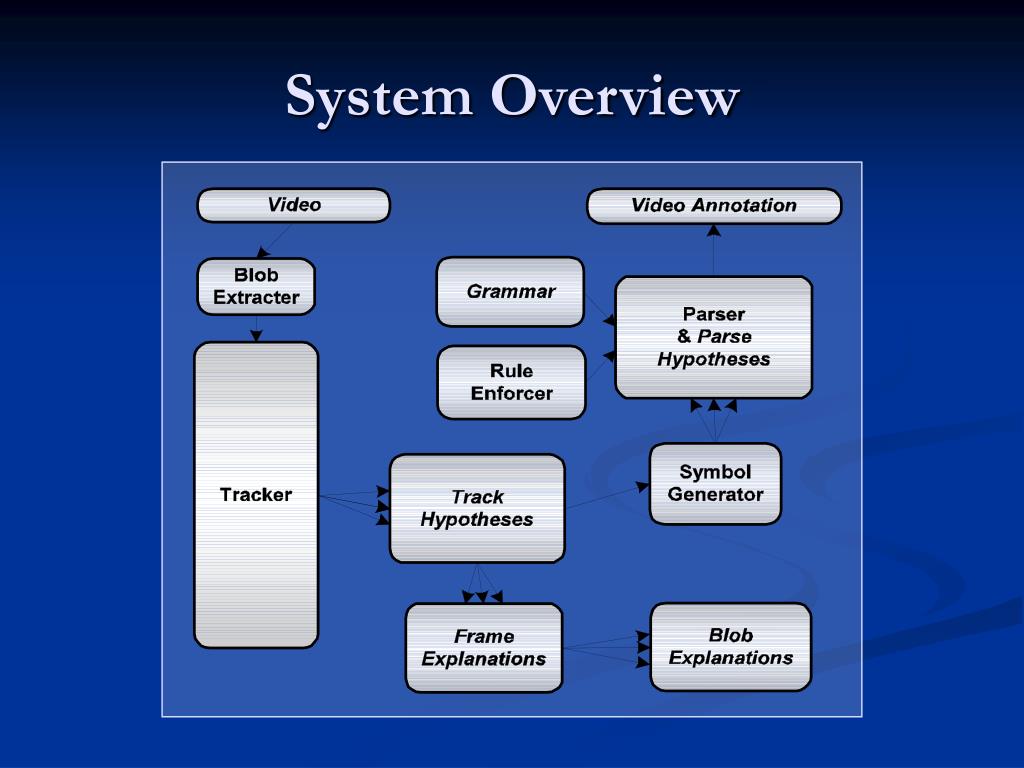 System Overview

Video

Video Annotation

Blob Extracter

Grammar

Parser & Parse Hypotheses

Rule Enforcer

Tracker

Track Hypotheses

Symbol Generator

Frame Explanations

Blob Explanations